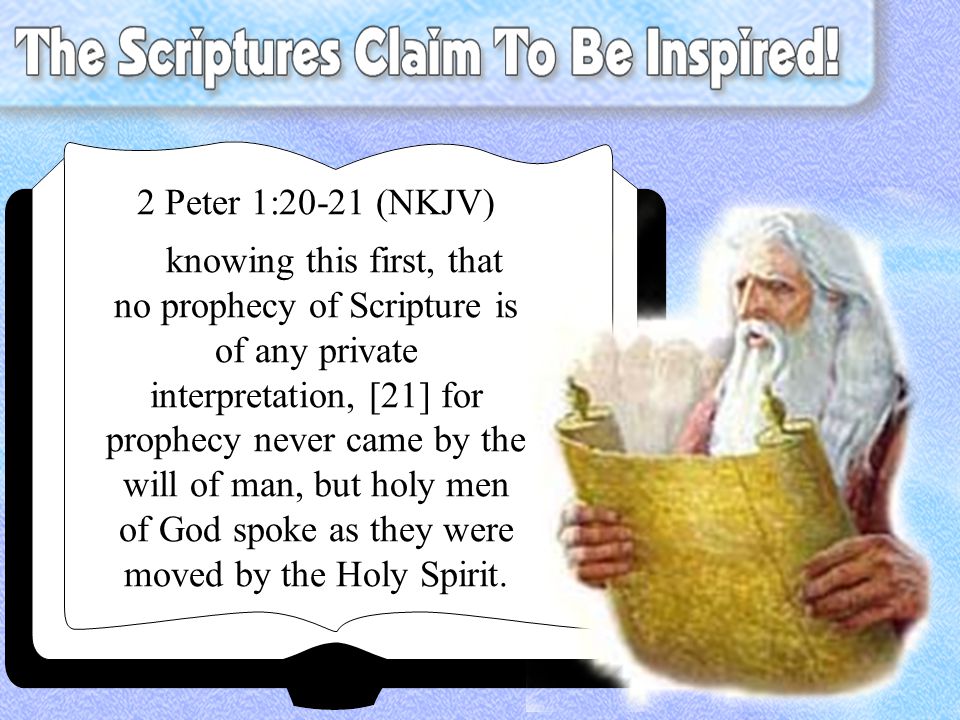 The Scriptures Claim To Be Inspired!

2 Peter 1:20-21 (NKJV)

knowing this first, that no prophecy of Scripture is of any private interpretation, [21] for prophecy never came by the will of man, but holy men of God spoke as they were moved by the Holy Spirit.